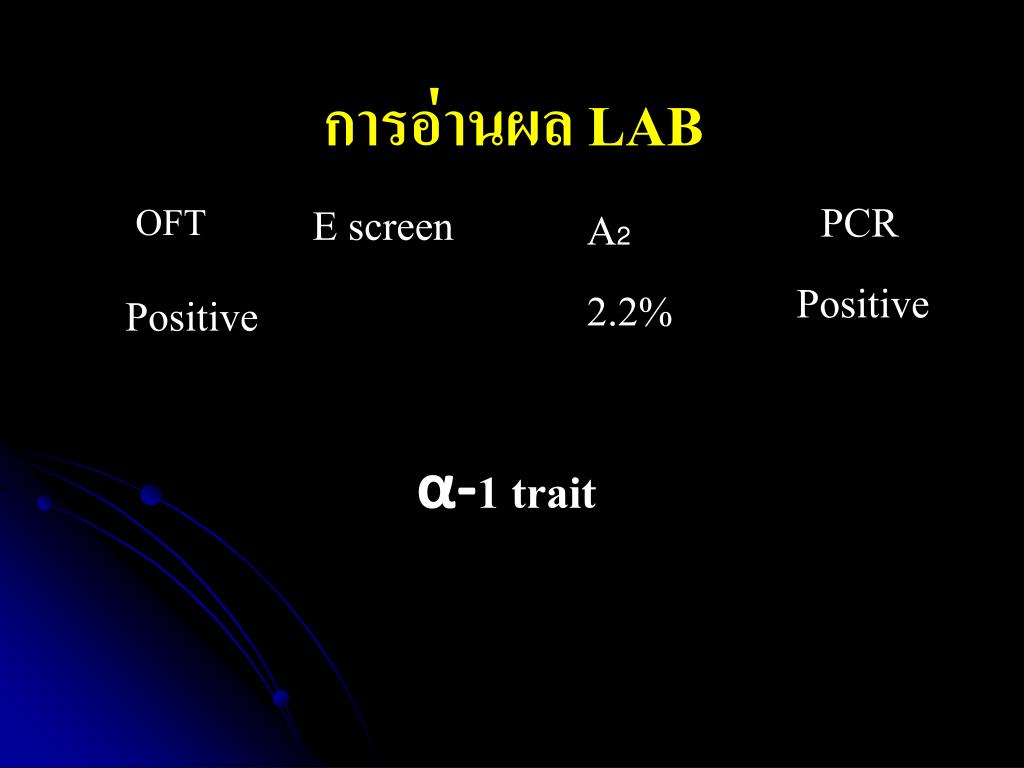 การอ่านผล LAB

| OFT | E screen | $A_2$ | PCR |
|---|---|---|---|
| Positive | | 2.2% | Positive |

$\alpha$-1 trait